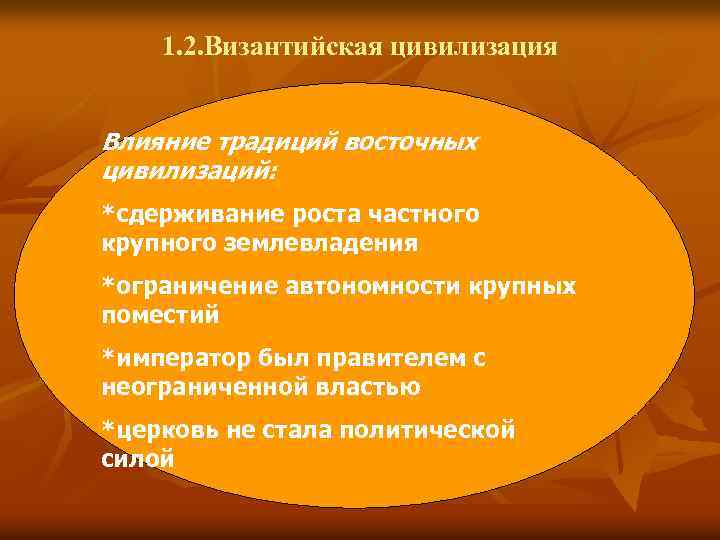 1.2.Византийская цивилизация

Влияние традиций восточных цивилизаций:

*сдерживание роста частного крупного землевладения

*ограничение автономности крупных поместий

*император был правителем с неограниченной властью

*церковь не стала политической силой